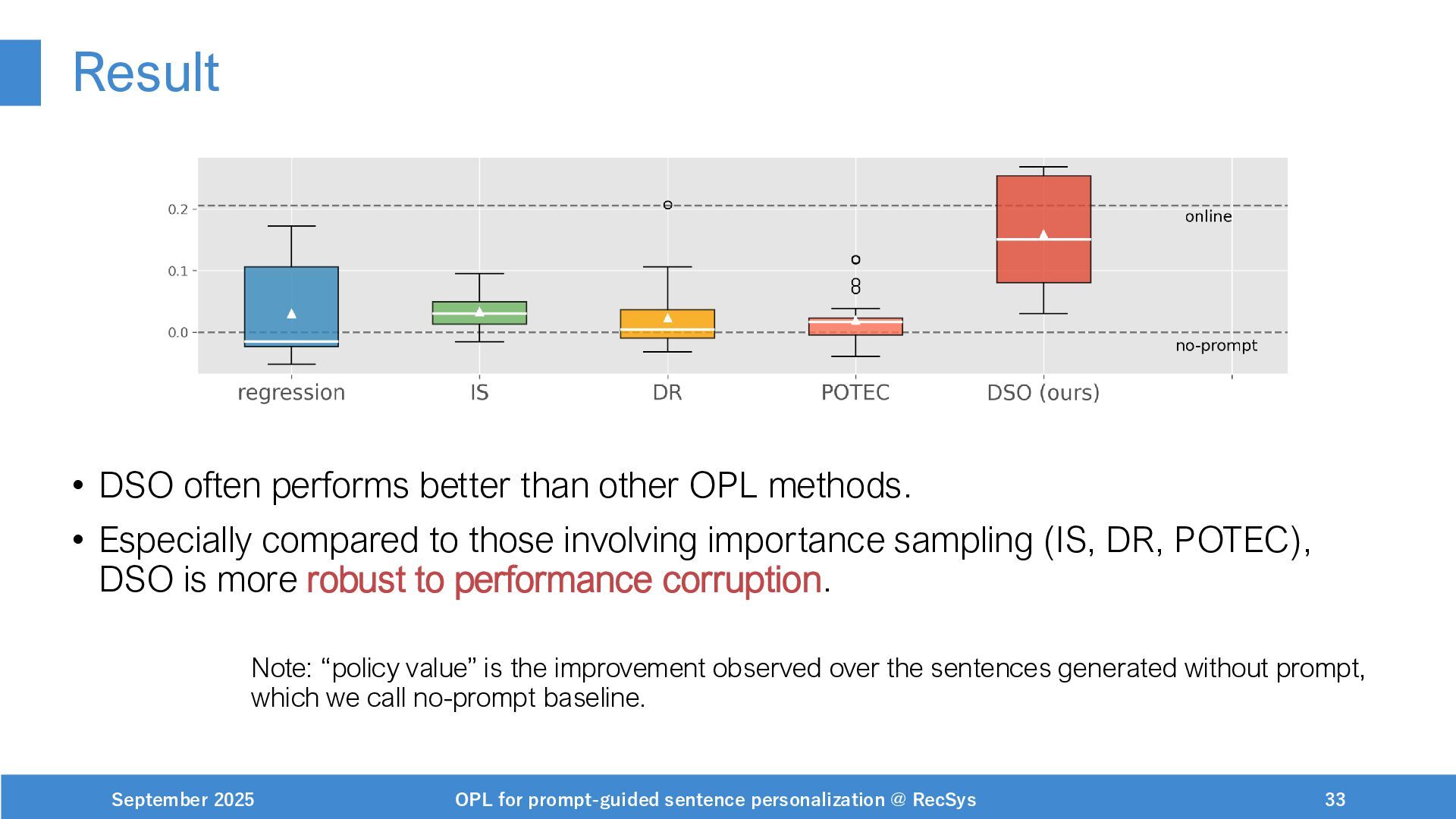 Result

0.2
0.1
0.0

online
no-prompt

regression IS DR POTEC DSO (ours)

• DSO often performs better than other OPL methods.
• Especially compared to those involving importance sampling (IS, DR, POTEC), DSO is more robust to performance corruption.

Note: “policy value” is the improvement observed over the sentences generated without prompt, which we call no-prompt baseline.

September 2025 OPL for prompt-guided sentence personalization @ RecSys 33